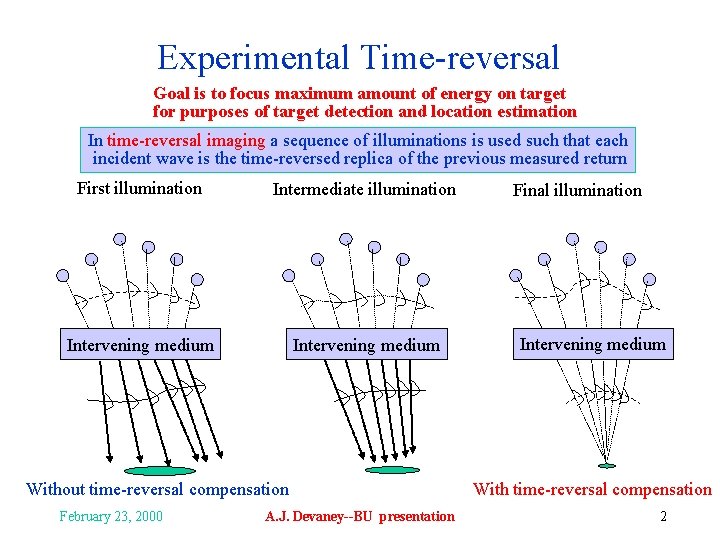 Experimental Time-reversal

Goal is to focus maximum amount of energy on target for purposes of target detection and location estimation

In time-reversal imaging a sequence of illuminations is used such that each incident wave is the time-reversed replica of the previous measured return

First illumination

Intermediate illumination

Final illumination

Intervening medium

Intervening medium

Intervening medium

Without time-reversal compensation

With time-reversal compensation

February 23, 2000

A.J. Devaney--BU presentation

2